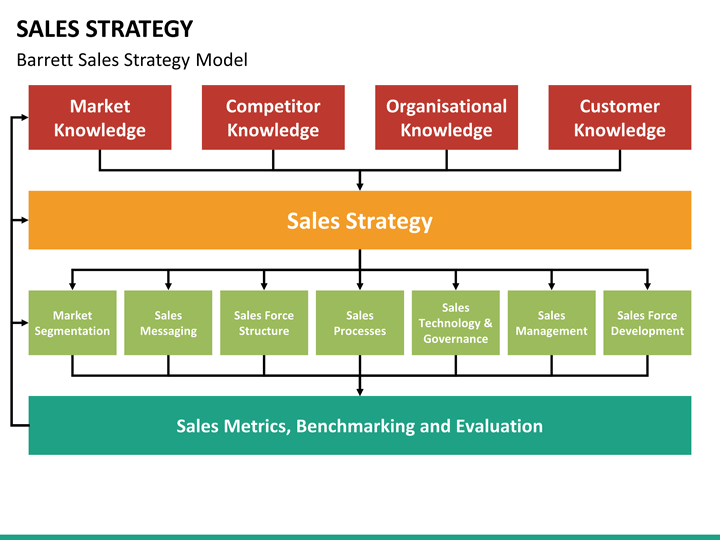 SALES STRATEGY

Barrett Sales Strategy Model

Market Knowledge

Competitor Knowledge

Organisational Knowledge

Customer Knowledge

Sales Strategy

Market Segmentation

Sales Messaging

Sales Force Structure

Sales Processes

Sales Technology & Governance

Sales Management

Sales Force Development

Sales Metrics, Benchmarking and Evaluation